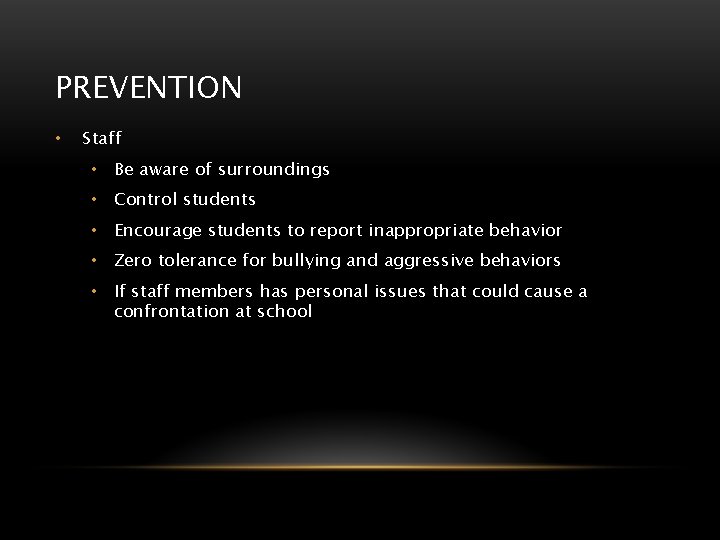 PREVENTION

• Staff

• Be aware of surroundings

• Control students

• Encourage students to report inappropriate behavior

• Zero tolerance for bullying and aggressive behaviors

• If staff members has personal issues that could cause a confrontation at school